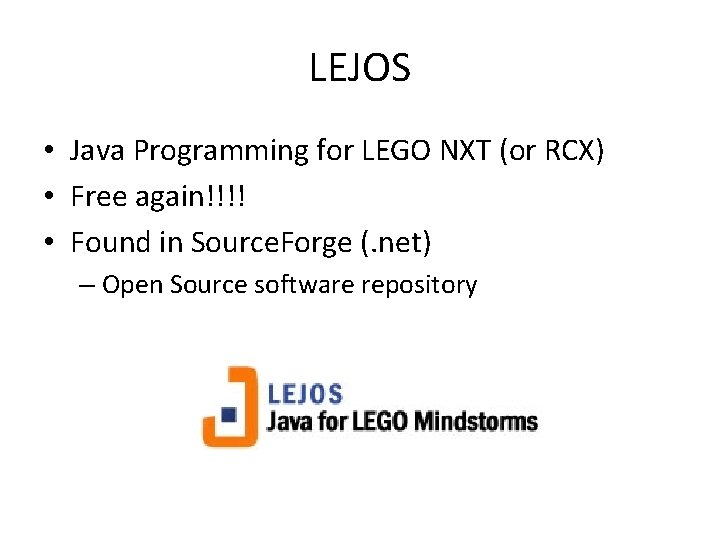 LEJOS

• Java Programming for LEGO NXT (or RCX)
• Free again!!!!
• Found in SourceForge (.net)
– Open Source software repository

LEJOS
Java for LEGO Mindstorms